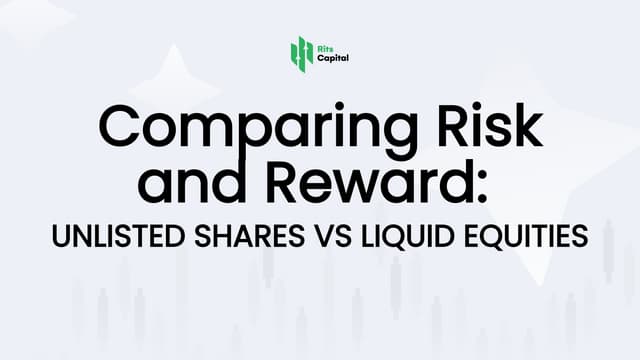 Rits Capital

Comparing Risk and Reward:

UNLISTED SHARES VS LIQUID EQUITIES